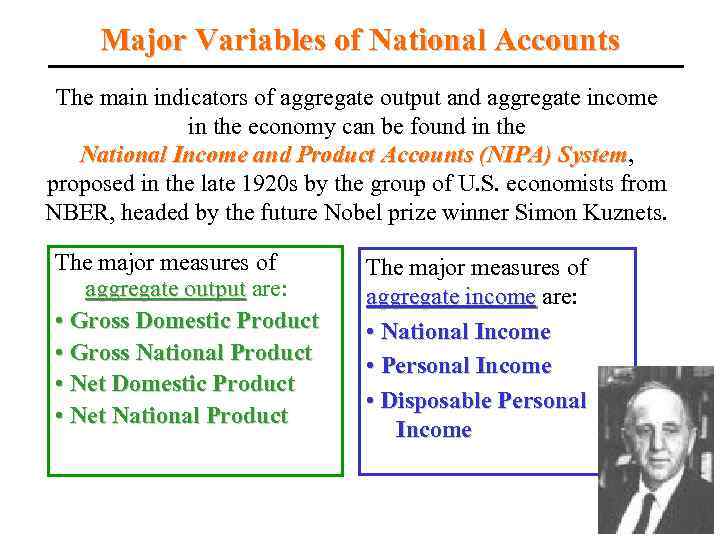 Major Variables of National Accounts

The main indicators of aggregate output and aggregate income in the economy can be found in the National Income and Product Accounts (NIPA) System, proposed in the late 1920s by the group of U.S. economists from NBER, headed by the future Nobel prize winner Simon Kuznets.

The major measures of aggregate output are:
• Gross Domestic Product
• Gross National Product
• Net Domestic Product
• Net National Product

The major measures of aggregate income are:
• National Income
• Personal Income
• Disposable Personal Income